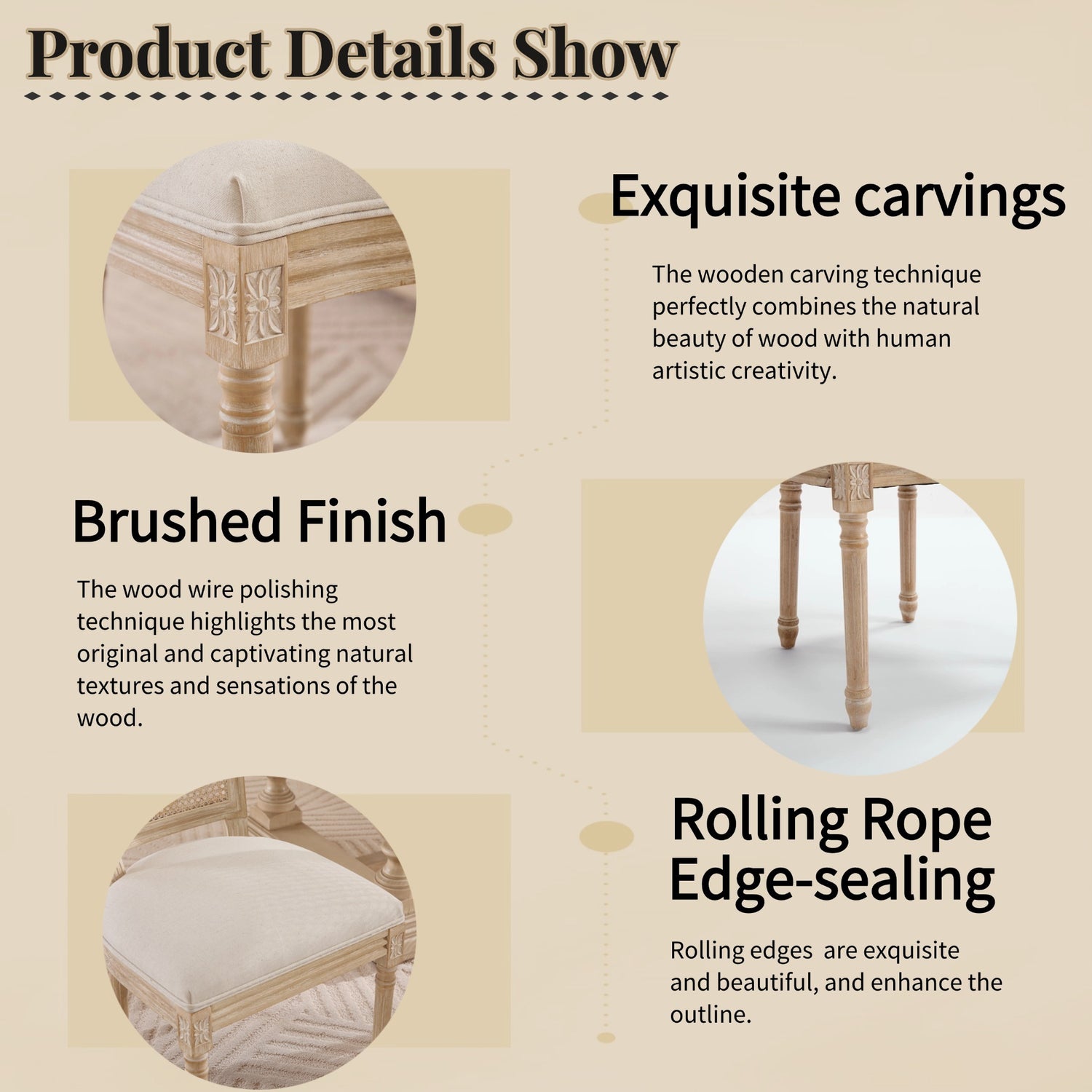 Product Details Show

Exquisite carvings

The wooden carving technique perfectly combines the natural beauty of wood with human artistic creativity.

Brushed Finish

The wood wire polishing technique highlights the most original and captivating natural textures and sensations of the wood.

Rolling Rope Edge-sealing

Rolling edges  are exquisite and beautiful, and enhance the outline.